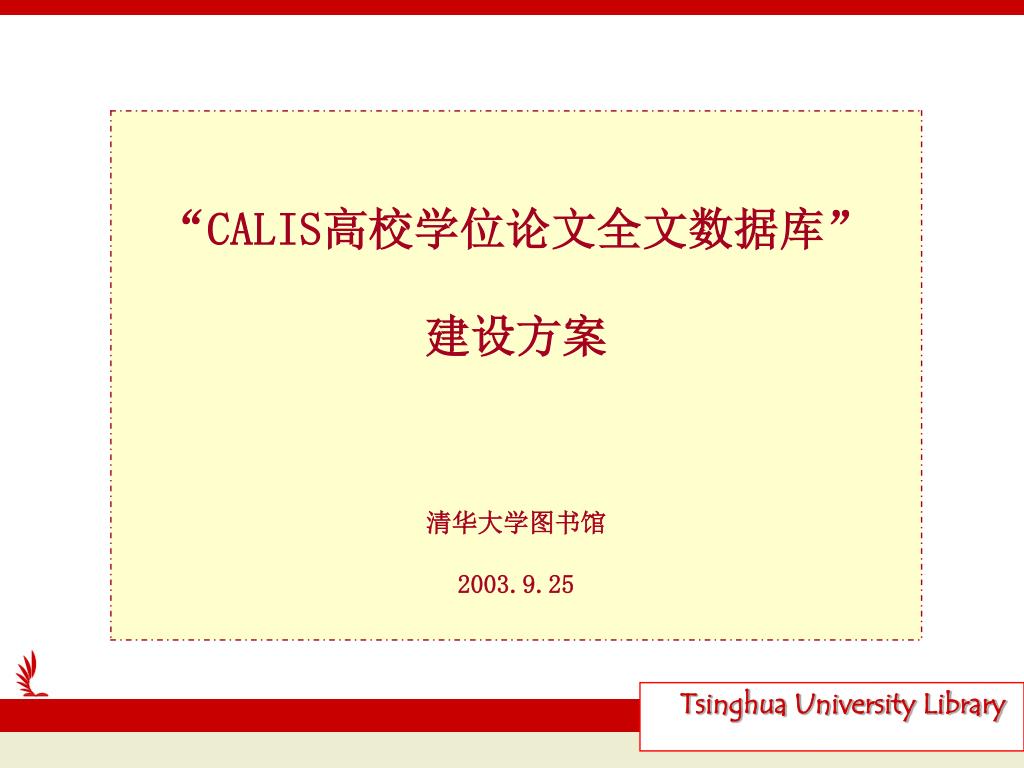 “CALIS高校学位论文全文数据库”

建设方案

清华大学图书馆

2003.9.25

Tsinghua University Library